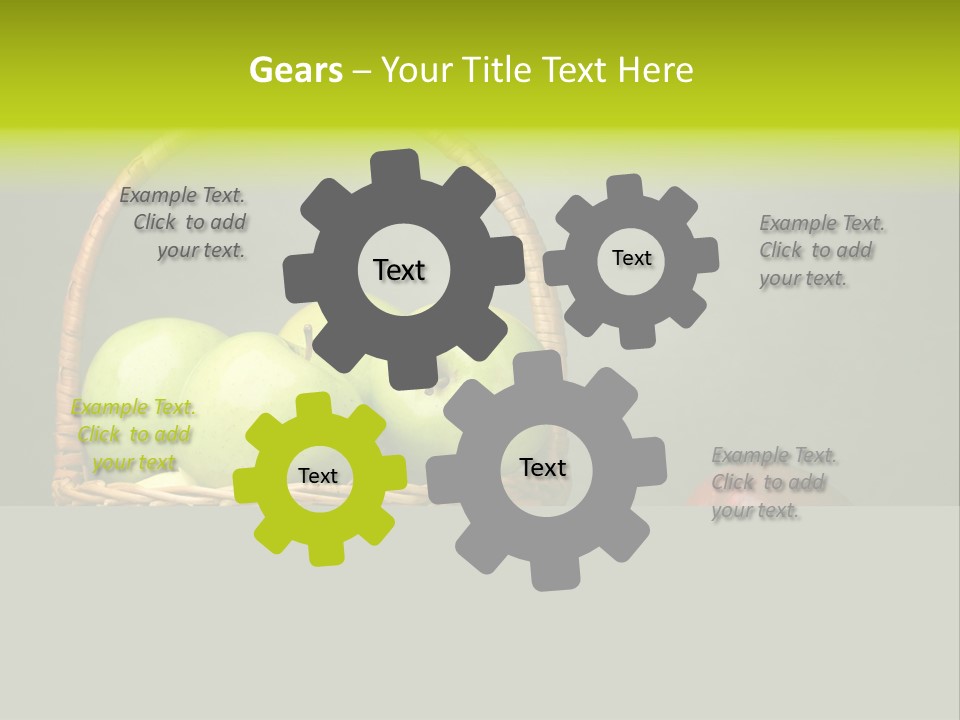 Gears – Your Title Text Here

Example Text. Click to add your text.

Text

Text

Example Text. Click to add your text.

Example Text. Click to add your text.

Text

Text

Example Text. Click to add your text.